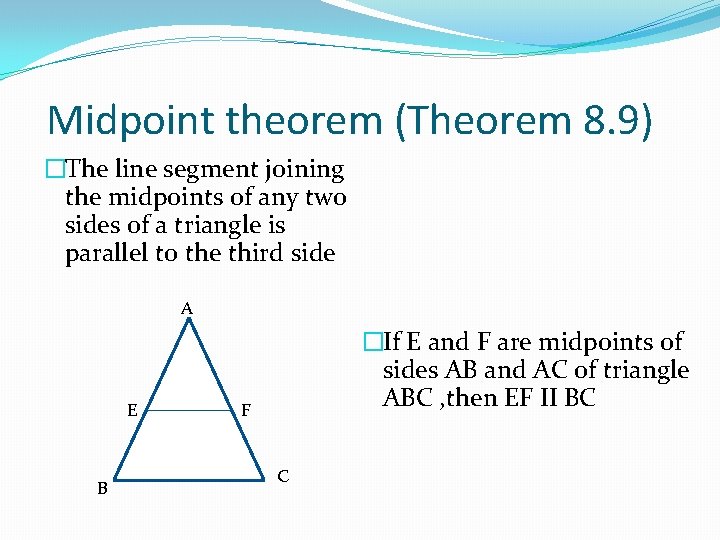 Midpoint theorem (Theorem 8.9)

□The line segment joining the midpoints of any two sides of a triangle is parallel to the third side

A

E

F

B

C

□If E and F are midpoints of sides AB and AC of triangle ABC ,then EF II BC